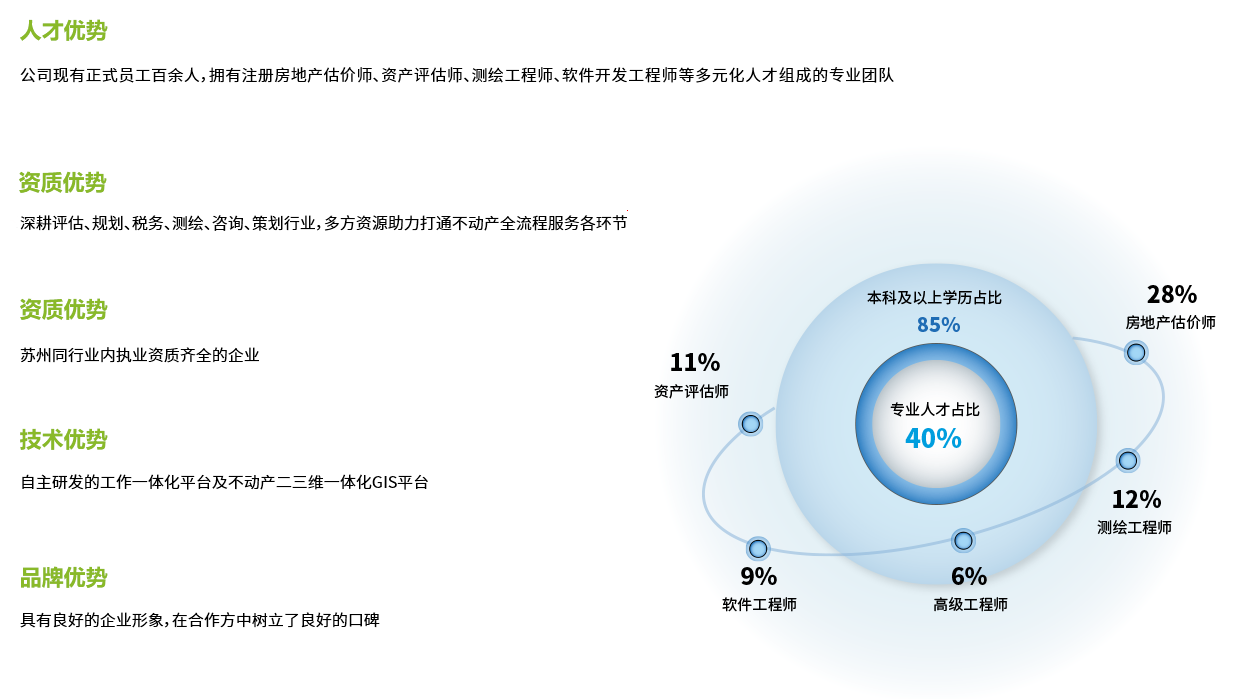 人才优势

公司现有正式员工百余人，拥有注册房地产估价师、资产评估师、测绘工程师、软件开发工程师等多元化人才组成的专业团队

资质优势

深耕评估、规划、税务、测绘、咨询、策划行业，多方资源助力打通不动产全流程服务各环节

资质优势

苏州同行业内执业资质齐全的企业

技术优势

自主研发的工作一体化平台及不动产二三维一体化GIS平台

品牌优势

具有良好的企业形象，在合作方中树立了良好的口碑

本科及以上学历占比
85%

专业人才占比
40%

28%
房地产估价师

11%
资产评估师

12%
测绘工程师

9%
软件工程师

6%
高级工程师